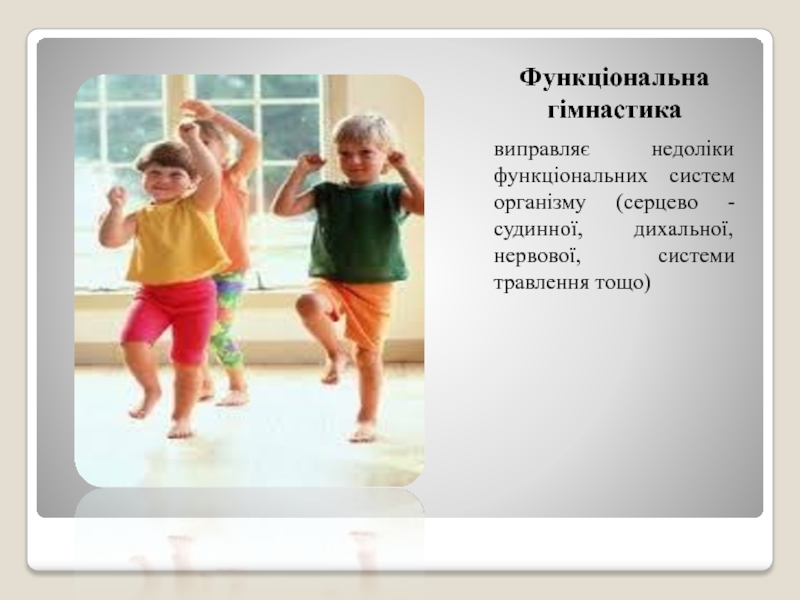 Функціональна гімнастика

виправляє недоліки функціональних систем організму (серцево - судинної, дихальної, нервової, системи травлення тощо)